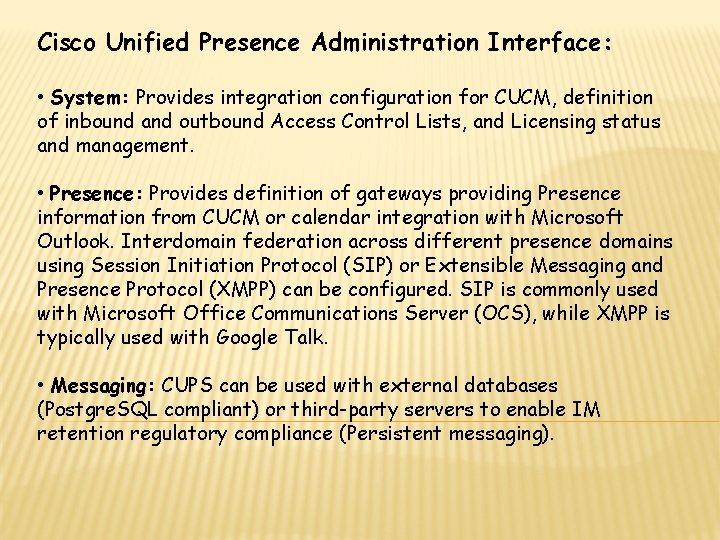 Cisco Unified Presence Administration Interface:

• System: Provides integration configuration for CUCM, definition of inbound and outbound Access Control Lists, and Licensing status and management.

• Presence: Provides definition of gateways providing Presence information from CUCM or calendar integration with Microsoft Outlook. Interdomain federation across different presence domains using Session Initiation Protocol (SIP) or Extensible Messaging and Presence Protocol (XMPP) can be configured. SIP is commonly used with Microsoft Office Communications Server (OCS), while XMPP is typically used with Google Talk.

• Messaging: CUPS can be used with external databases (PostgreSQL compliant) or third-party servers to enable IM retention regulatory compliance (Persistent messaging).